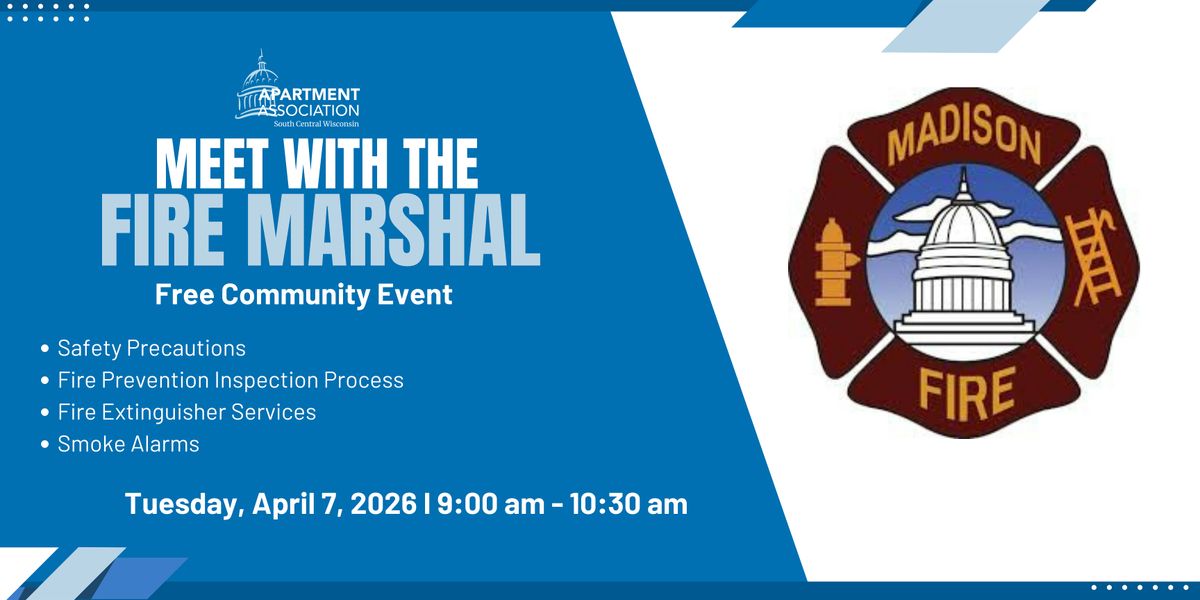 APARTMENT ASSOCIATION
South Central Wisconsin

MEET WITH THE
FIRE MARSHAL

Free Community Event

• Safety Precautions
• Fire Prevention Inspection Process
• Fire Extinguisher Services
• Smoke Alarms

Tuesday, April 7, 2026 | 9:00 am - 10:30 am

MADISON
FIRE